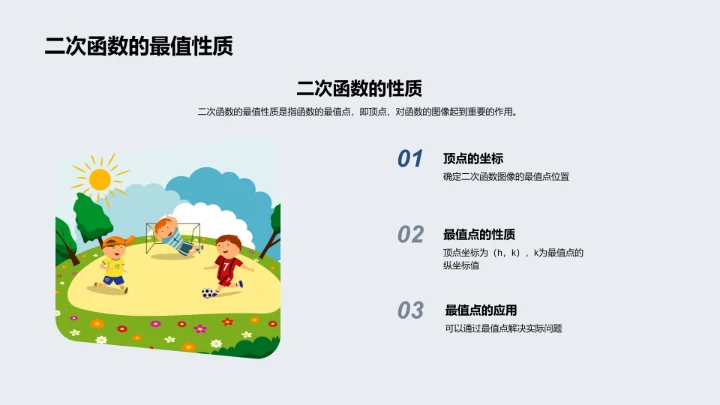 二次函数的最值性质

二次函数的性质

二次函数的最值性质是指函数的最值点，即顶点，对函数的图像起到重要的作用。

01 顶点的坐标

确定二次函数图像的最值点位置

02 最值点的性质

顶点坐标为（h，k），k为最值点的纵坐标值

03 最值点的应用

可以通过最值点解决实际问题